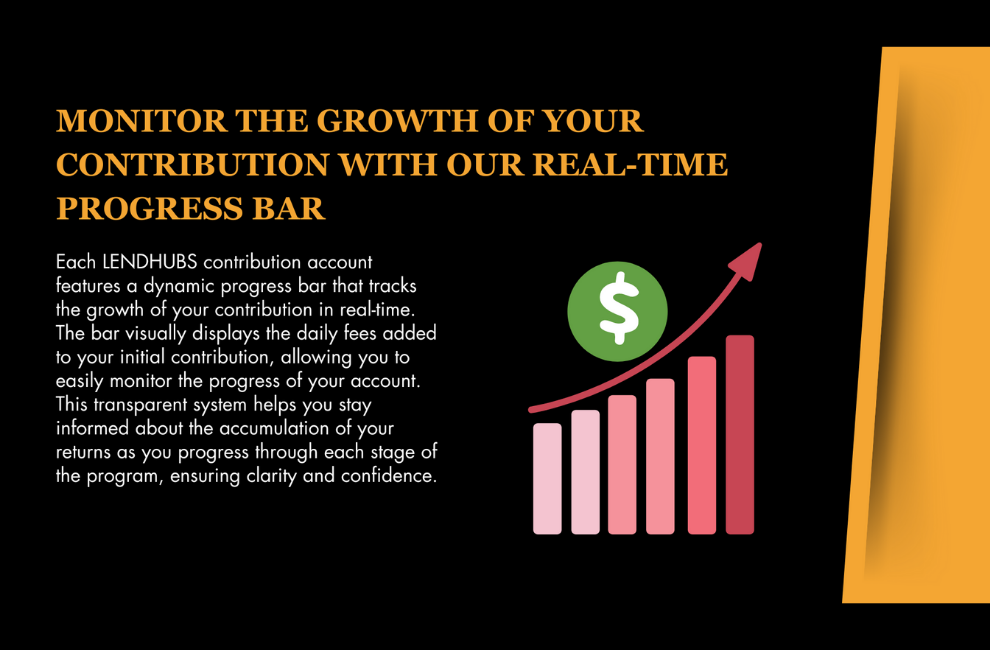 MONITOR THE GROWTH OF YOUR CONTRIBUTION WITH OUR REAL-TIME PROGRESS BAR

Each LENDHUBS contribution account features a dynamic progress bar that tracks the growth of your contribution in real-time. The bar visually displays the daily fees added to your initial contribution, allowing you to easily monitor the progress of your account. This transparent system helps you stay informed about the accumulation of your returns as you progress through each stage of the program, ensuring clarity and confidence.

$